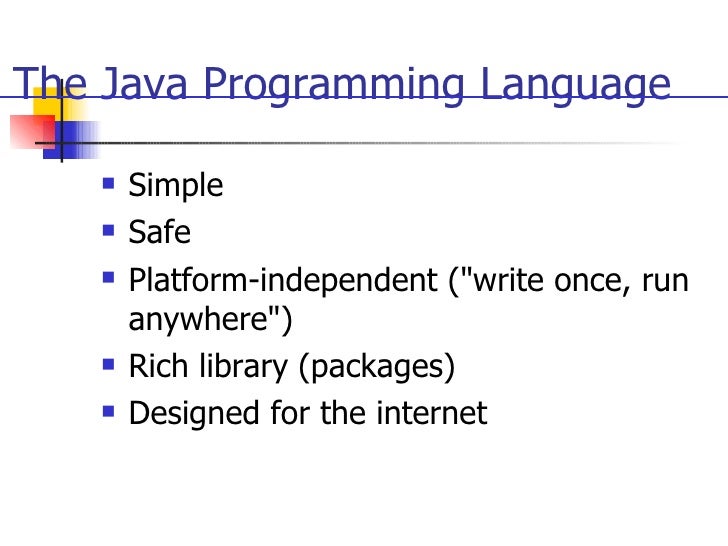 The Java Programming Language

- Simple
- Safe
- Platform-independent ("write once, run anywhere")
- Rich library (packages)
- Designed for the internet